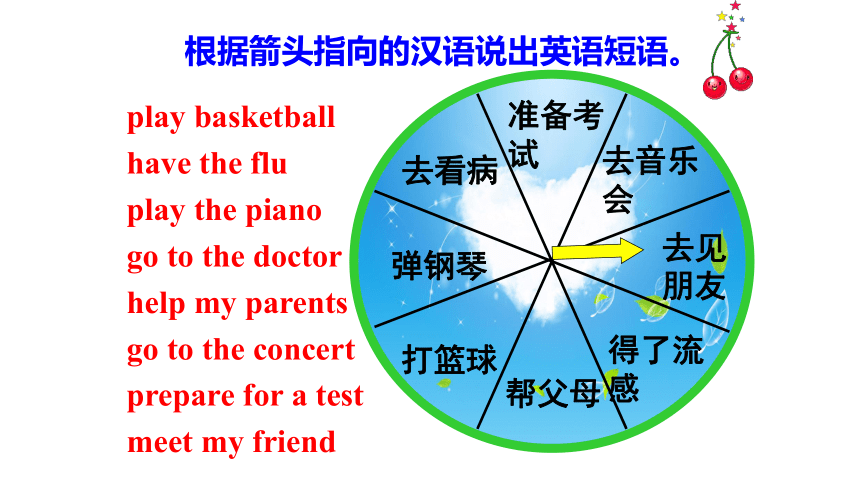 根据箭头指向的汉语说出英语短语。

play basketball
have the flu
play the piano
go to the doctor
help my parents
go to the concert
prepare for a test
meet my friend

准备考试
去音乐会
去见朋友
得了流感
帮父母
打篮球
弹钢琴
去看病